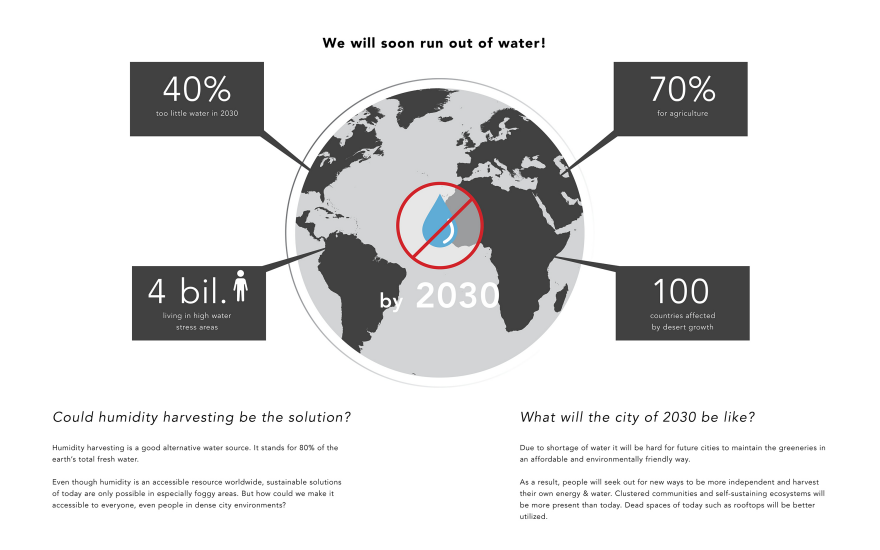 We will soon run out of water!

40%
too little water in 2030

70%
for agriculture

4 bil.
living in high water stress areas

by 2030

100
countries affected by desert growth

Could humidity harvesting be the solution?

Humidity harvesting is a good alternative water source. It stands for 80% of the earth's total fresh water.

Even though humidity is an accessible resource worldwide, sustainable solutions of today are only possible in especially foggy areas. But how could we make it accessible to everyone, even people in dense city environments?

What will the city of 2030 be like?

Due to shortage of water it will be hard for future cities to maintain the greeneries in an affordable and environmentally friendly way.

As a result, people will seek out for new ways to be more independent and harvest their own energy & water. Clustered communities and self-sustaining ecosystems will be more present than today. Dead spaces of today such as rooftops will be better utilized.